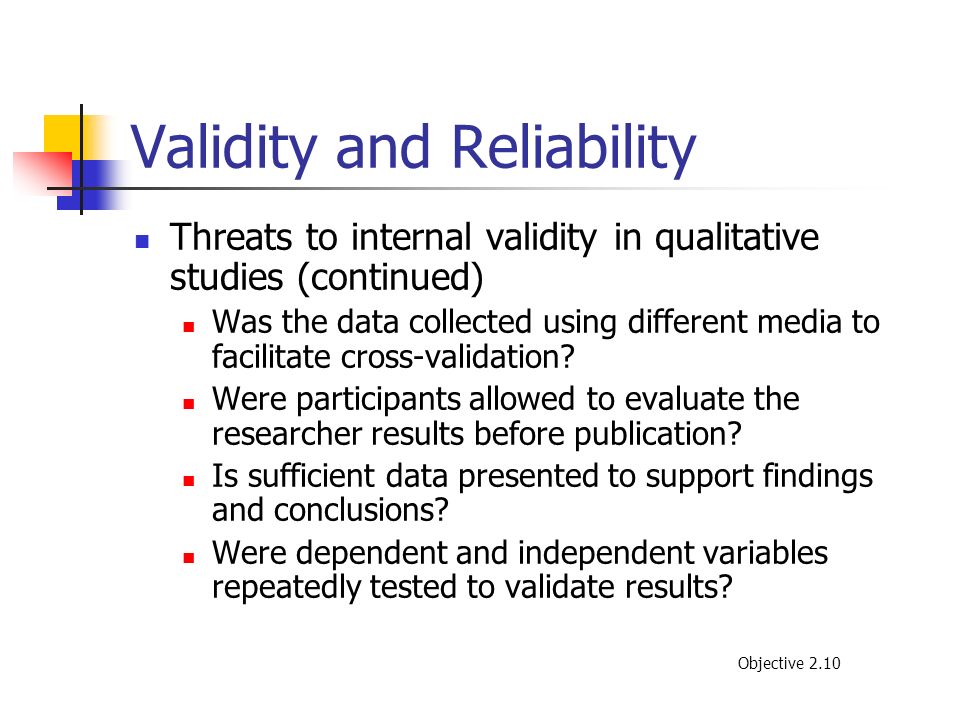 Validity and Reliability

- Threats to internal validity in qualitative studies (continued)
  - Was the data collected using different media to facilitate cross-validation?
  - Were participants allowed to evaluate the researcher results before publication?
  - Is sufficient data presented to support findings and conclusions?
  - Were dependent and independent variables repeatedly tested to validate results?

Objective 2.10